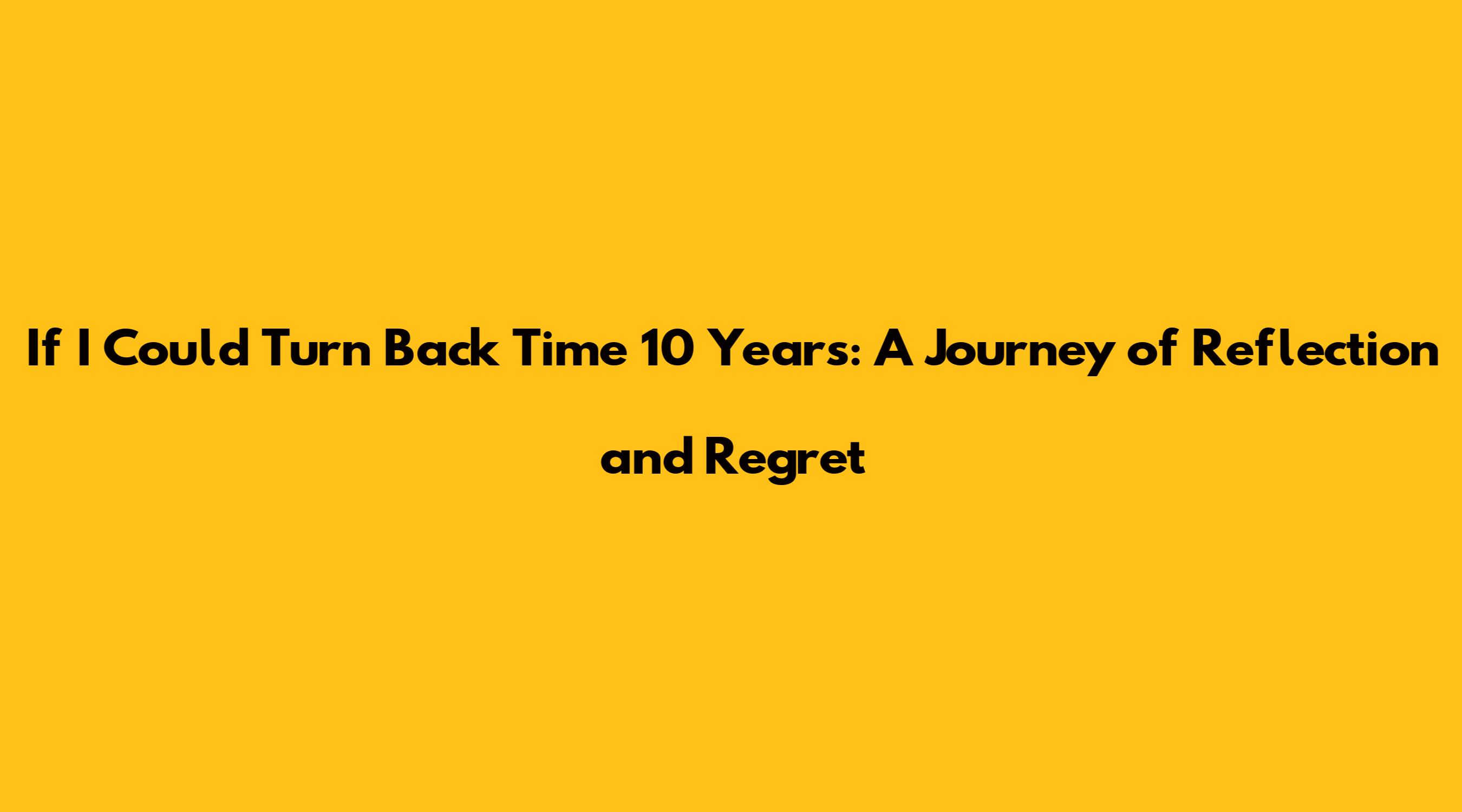 If I Could Turn Back Time 10 Years: A Journey of Reflection and Regret